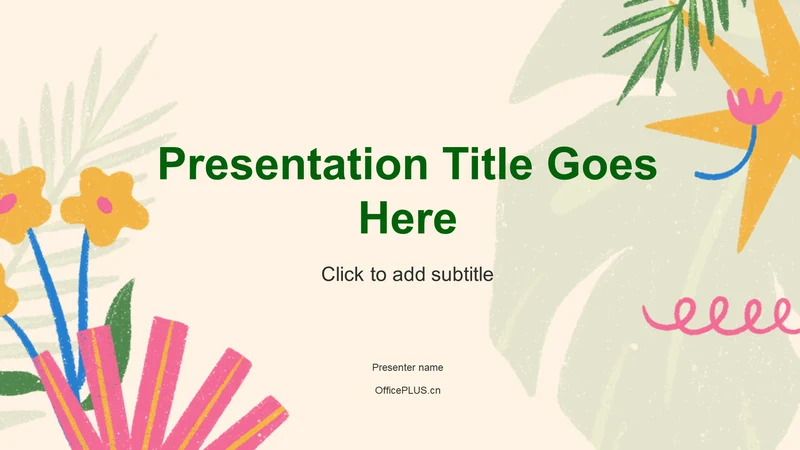 Presentation Title Goes Here

Click to add subtitle

Presenter name

OfficePLUS.cn